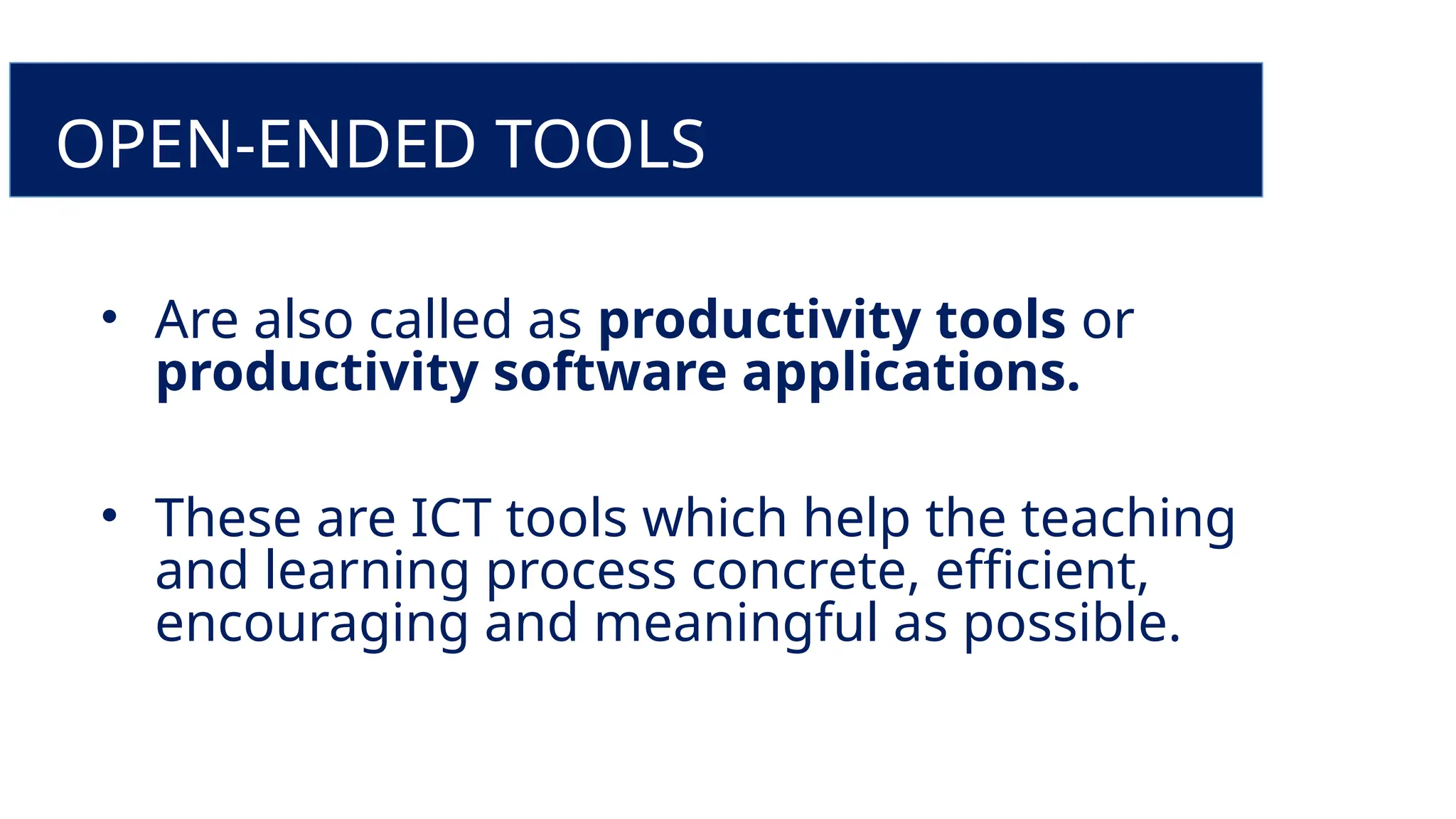 OPEN-ENDED TOOLS

• Are also called as productivity tools or productivity software applications.

• These are ICT tools which help the teaching and learning process concrete, efficient, encouraging and meaningful as possible.